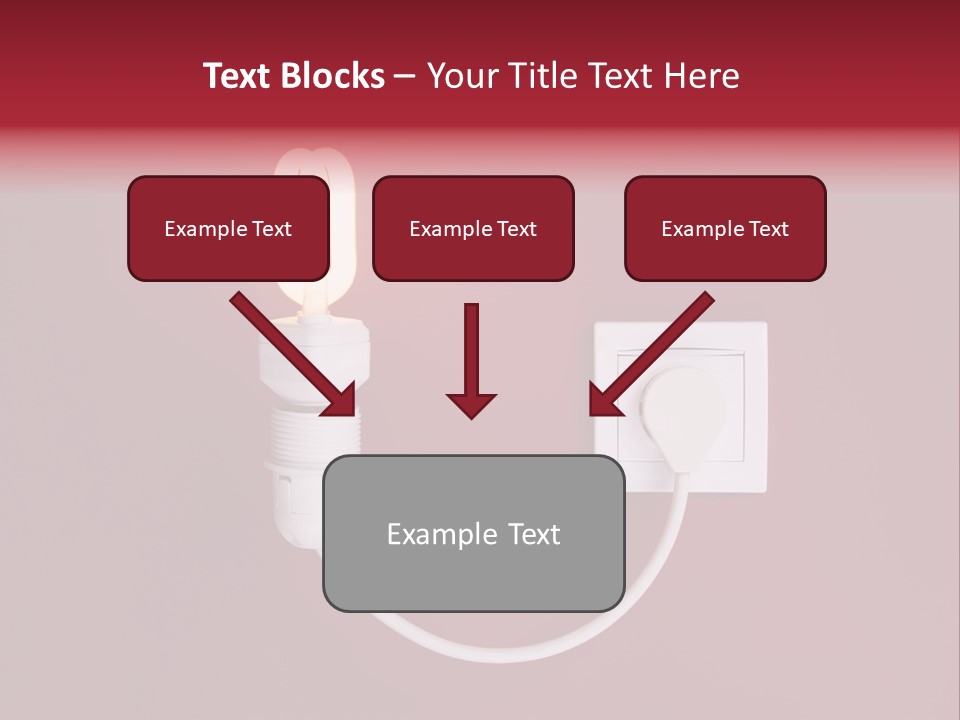 Text Blocks – Your Title Text Here

Example Text

Example Text

Example Text

Example Text